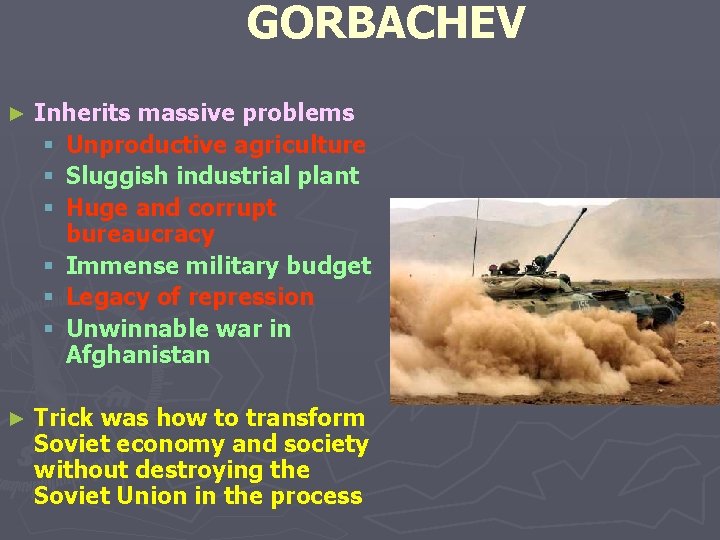 GORBACHEV

► Inherits massive problems
▪ Unproductive agriculture
▪ Sluggish industrial plant
▪ Huge and corrupt bureaucracy
▪ Immense military budget
▪ Legacy of repression
▪ Unwinnable war in Afghanistan

► Trick was how to transform Soviet economy and society without destroying the Soviet Union in the process